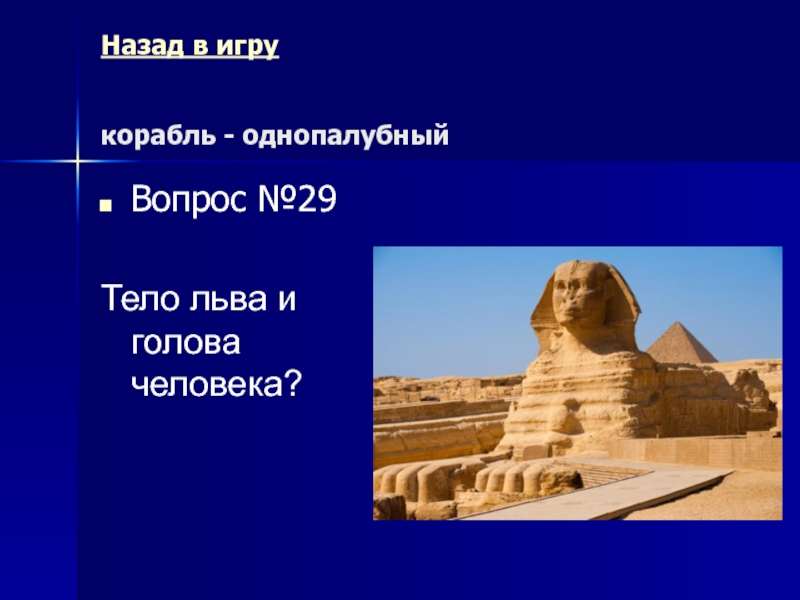 Назад в игру

корабль - однопалубный

Вопрос №29

Тело льва и голова человека?